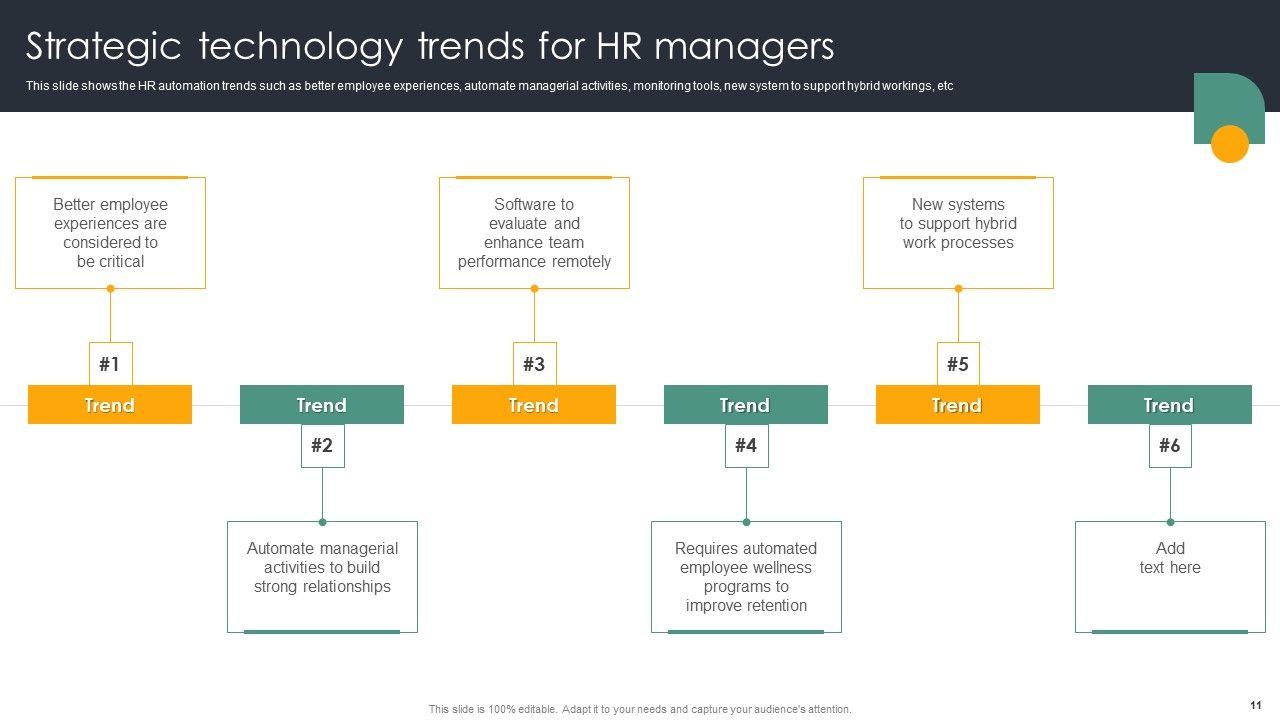 Strategic technology trends for HR managers

This slide shows the HR automation trends such as better employee experiences, automate managerial activities, monitoring tools, new system to support hybrid workings, etc

Better employee experiences are considered to be critical

#1

Trend

Trend

#2

Automate managerial activities to build strong relationships

Software to evaluate and enhance team performance remotely

#3

Trend

Trend

#4

Requires automated employee wellness programs to improve retention

New systems to support hybrid work processes

#5

Trend

Trend

#6

Add text here

This slide is 100% editable. Adapt it to your needs and capture your audience's attention.

11